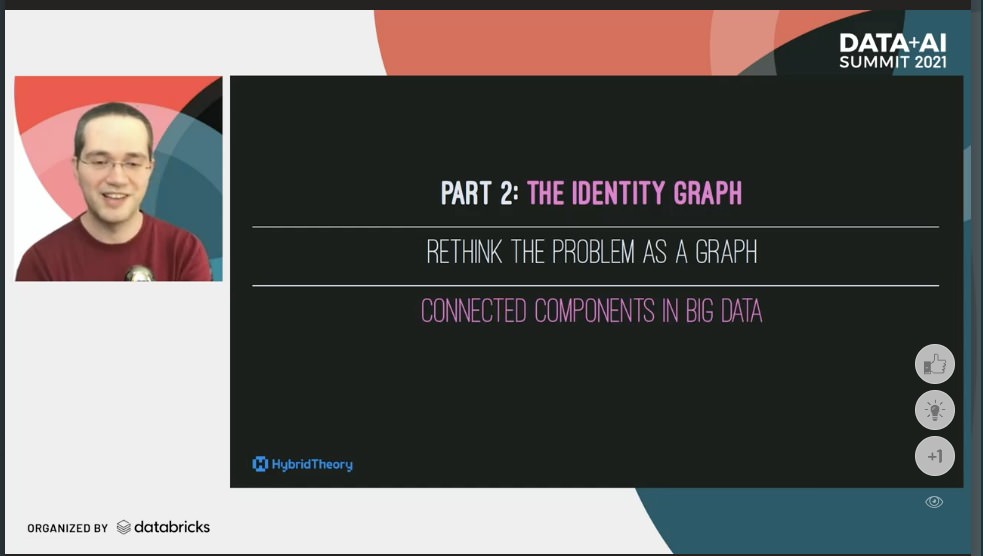 DATA+AI
SUMMIT 2021

PART 2: THE IDENTITY GRAPH

RETHINK THE PROBLEM AS A GRAPH

CONNECTED COMPONENTS IN BIG DATA

HybridTheory

+1

ORGANIZED BY databricks